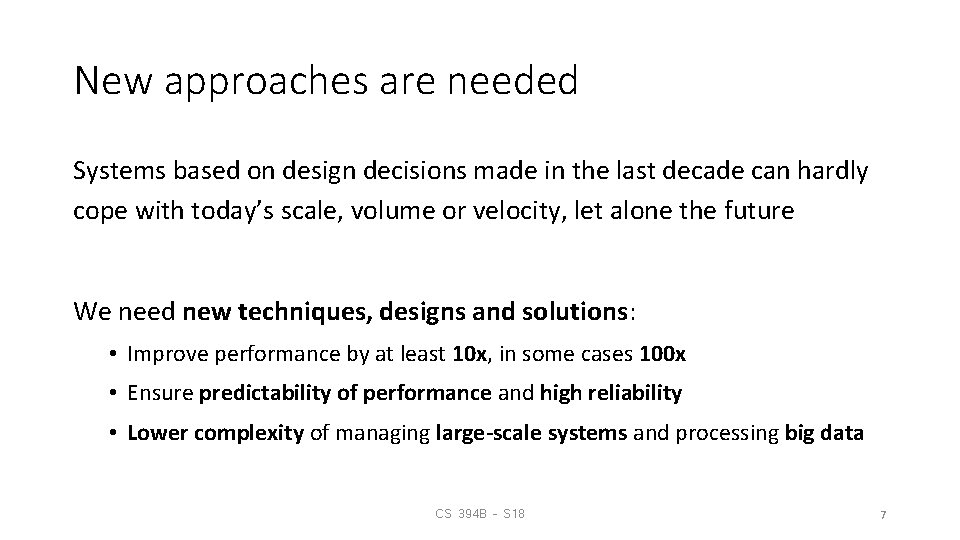 New approaches are needed

Systems based on design decisions made in the last decade can hardly cope with today's scale, volume or velocity, let alone the future

We need new techniques, designs and solutions:

• Improve performance by at least 10x, in some cases 100x
• Ensure predictability of performance and high reliability
• Lower complexity of managing large-scale systems and processing big data

CS 394B - S18

7